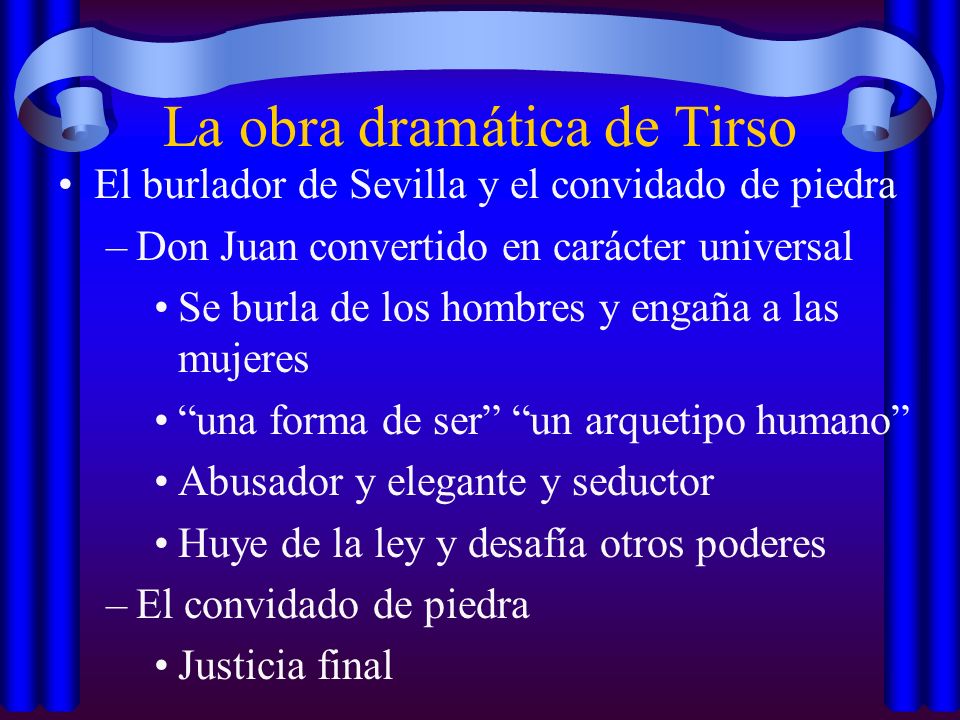 La obra dramática de Tirso

• El burlador de Sevilla y el convidado de piedra
– Don Juan convertido en carácter universal
• Se burla de los hombres y engaña a las mujeres
• “una forma de ser” “un arquetipo humano”
• Abusador y elegante y seductor
• Huye de la ley y desafía otros poderes
– El convidado de piedra
• Justicia final